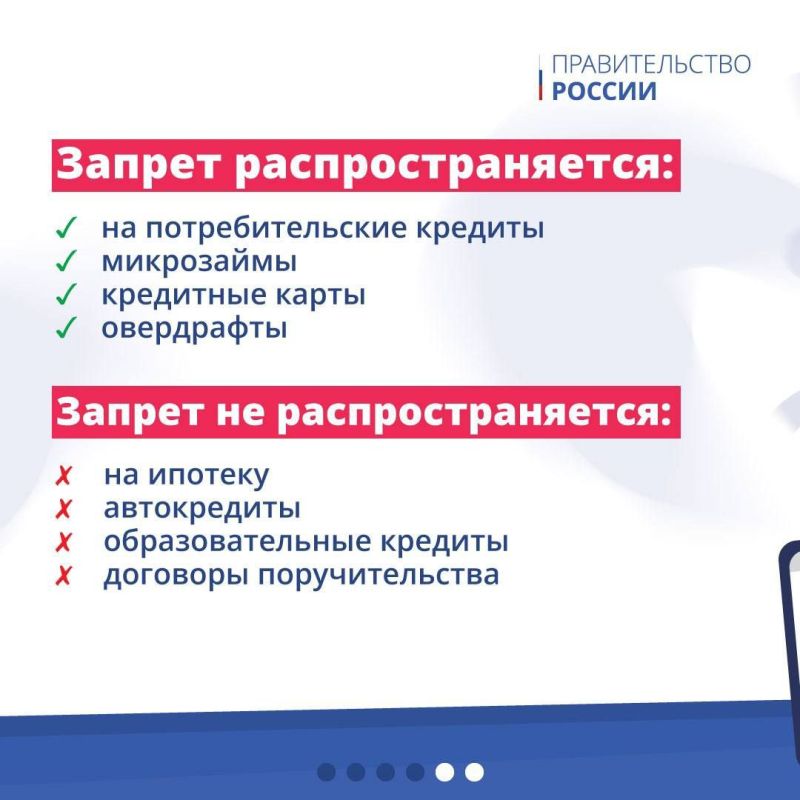 ПРАВИТЕЛЬСТВО
РОССИИ

Запрет распространяется:

✓ на потребительские кредиты
✓ микрозаймы
✓ кредитные карты
✓ овердрафты

Запрет не распространяется:

✗ на ипотеку
✗ автокредиты
✗ образовательные кредиты
✗ договоры поручительства